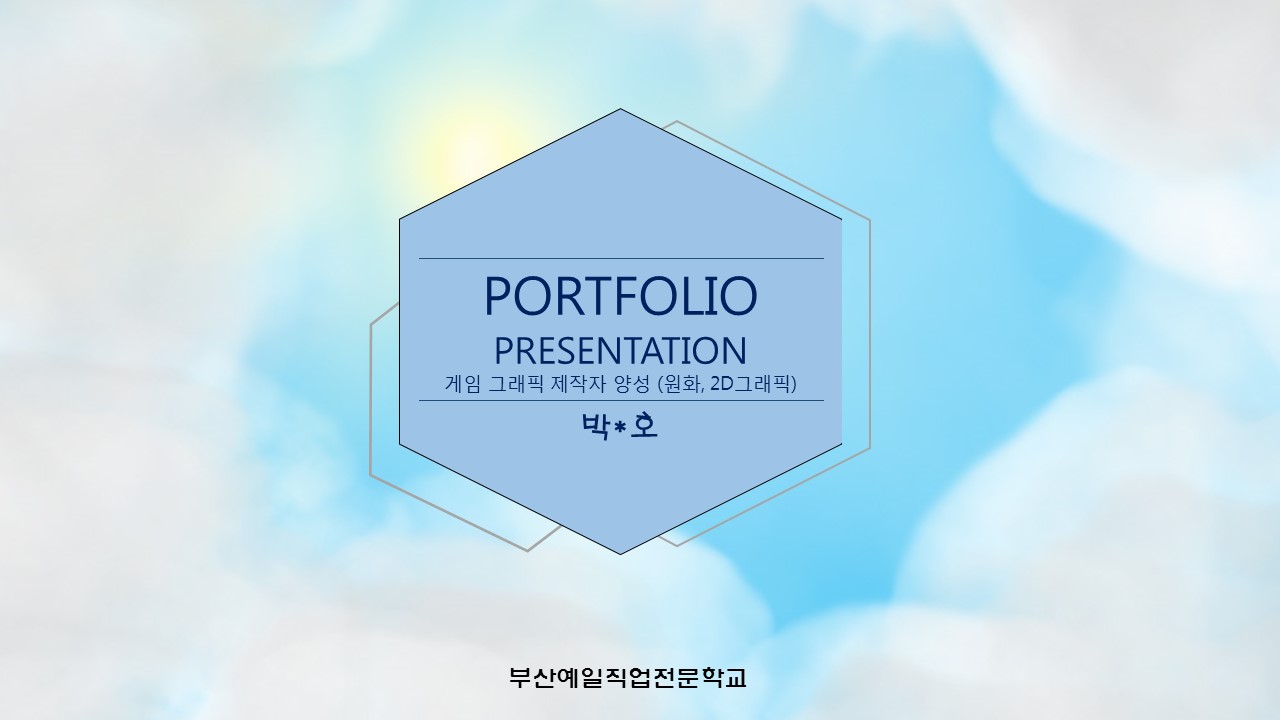 PORTFOLIO
PRESENTATION
게임 그래픽 제작자 양성 (원화, 2D그래픽)

박*호

부산예일직업전문학교